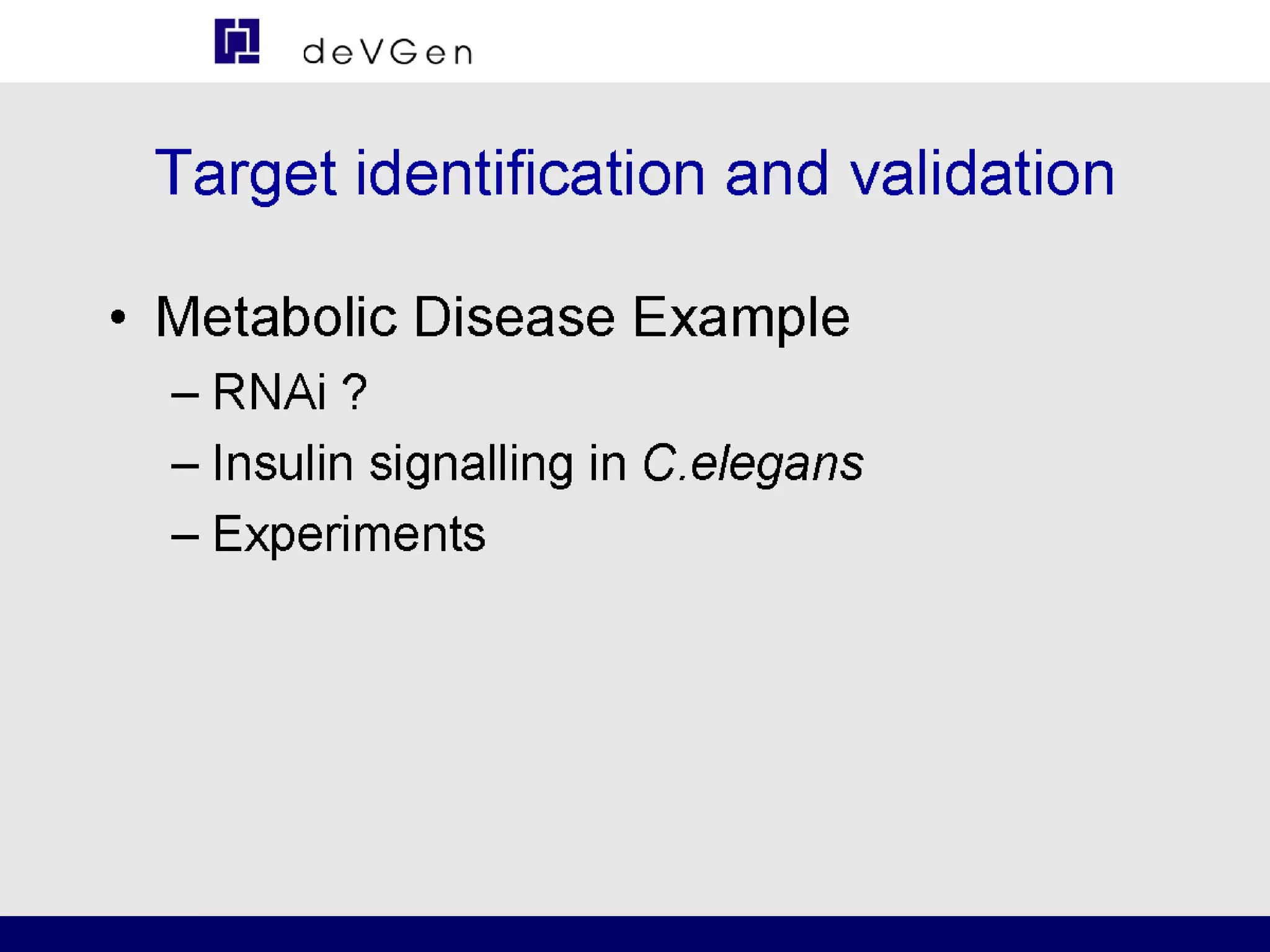 deVGen

Target identification and validation

• Metabolic Disease Example
– RNAi ?
– Insulin signalling in C.elegans
– Experiments